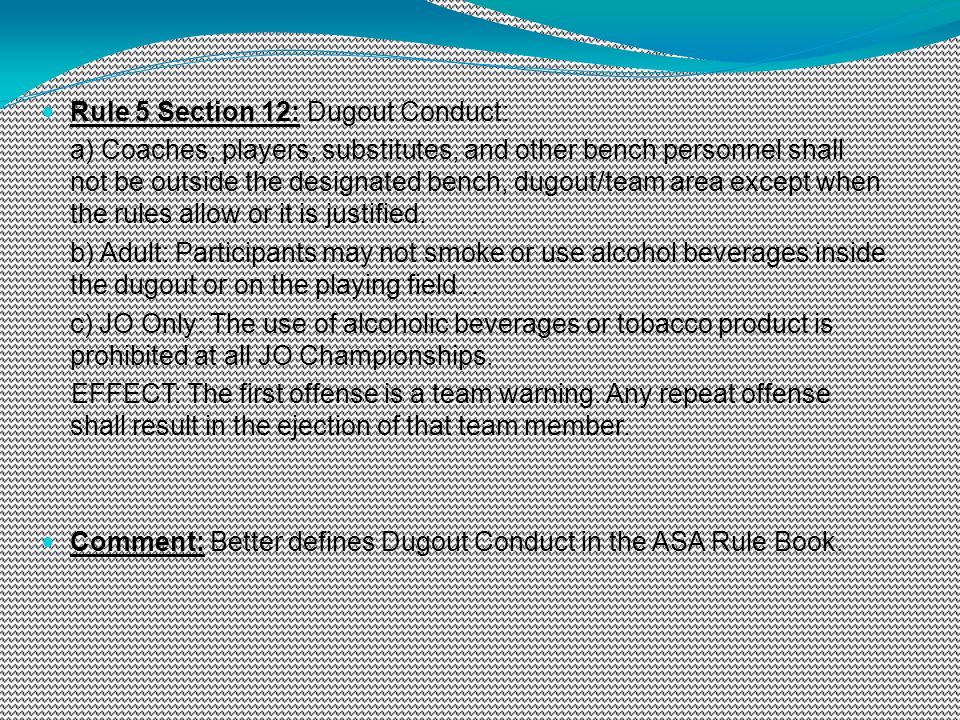 Rule 5 Section 12: Dugout Conduct:

a) Coaches, players, substitutes, and other bench personnel shall not be outside the designated bench, dugout/team area except when the rules allow or it is justified.

b) Adult: Participants may not smoke or use alcohol beverages inside the dugout or on the playing field. .

c) JO Only: The use of alcoholic beverages or tobacco product is prohibited at all JO Championships.

EFFECT: The first offense is a team warning. Any repeat offense shall result in the ejection of that team member.

Comment: Better defines Dugout Conduct in the ASA Rule Book.